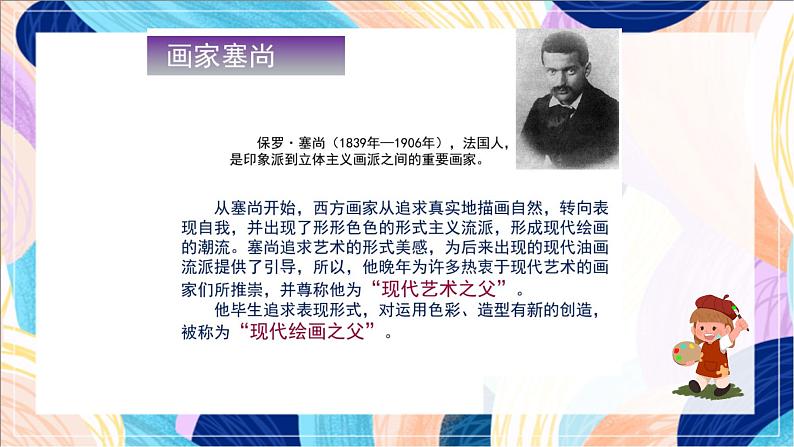 画家塞尚

保罗·塞尚（1839年—1906年），法国人，是印象派到立体主义画派之间的重要画家。

从塞尚开始，西方画家从追求真实地描画自然，转向表现自我，并出现了形形色色的形式主义流派，形成现代绘画的潮流。塞尚追求艺术的形式美感，为后来出现的现代油画流派提供了引导，所以，他晚年为许多热衷于现代艺术的画家们所推崇，并尊称他为“现代艺术之父”。

他毕生追求表现形式，对运用色彩、造型有新的创造，被称为“现代绘画之父”。